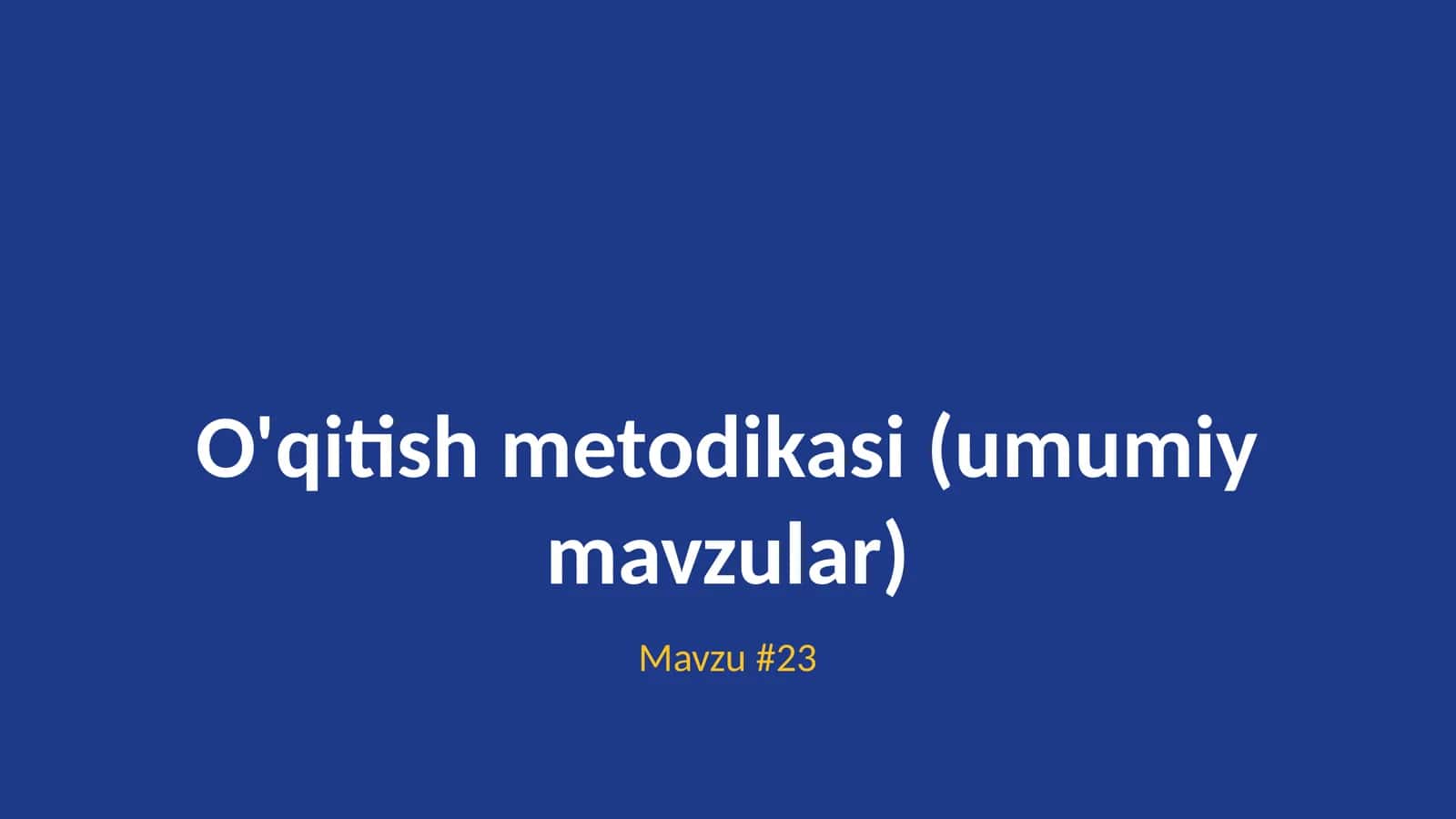 O'qitish metodikasi (umumiy mavzular)

Mavzu #23